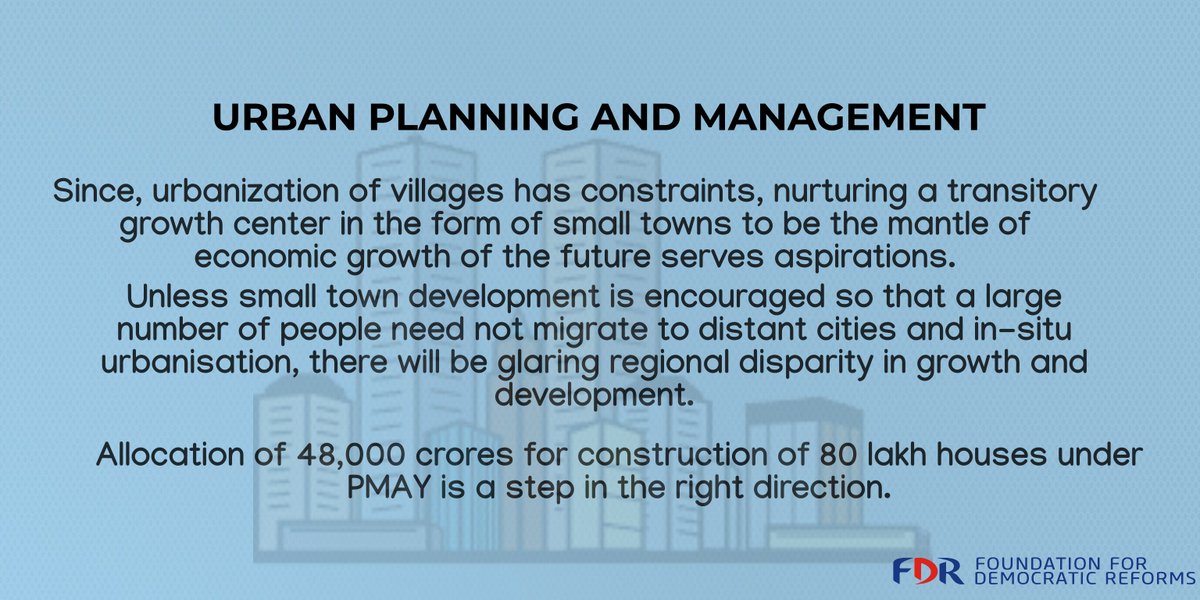 URBAN PLANNING AND MANAGEMENT

Since, urbanization of villages has constraints, nurturing a transitory growth center in the form of small towns to be the mantle of economic growth of the future serves aspirations.

Unless small town development is encouraged so that a large number of people need not migrate to distant cities and in-situ urbanisation, there will be glaring regional disparity in growth and development.

Allocation of 48,000 crores for construction of 80 lakh houses under PMAY is a step in the right direction.

FDR FOUNDATION FOR DEMOCRATIC REFORMS